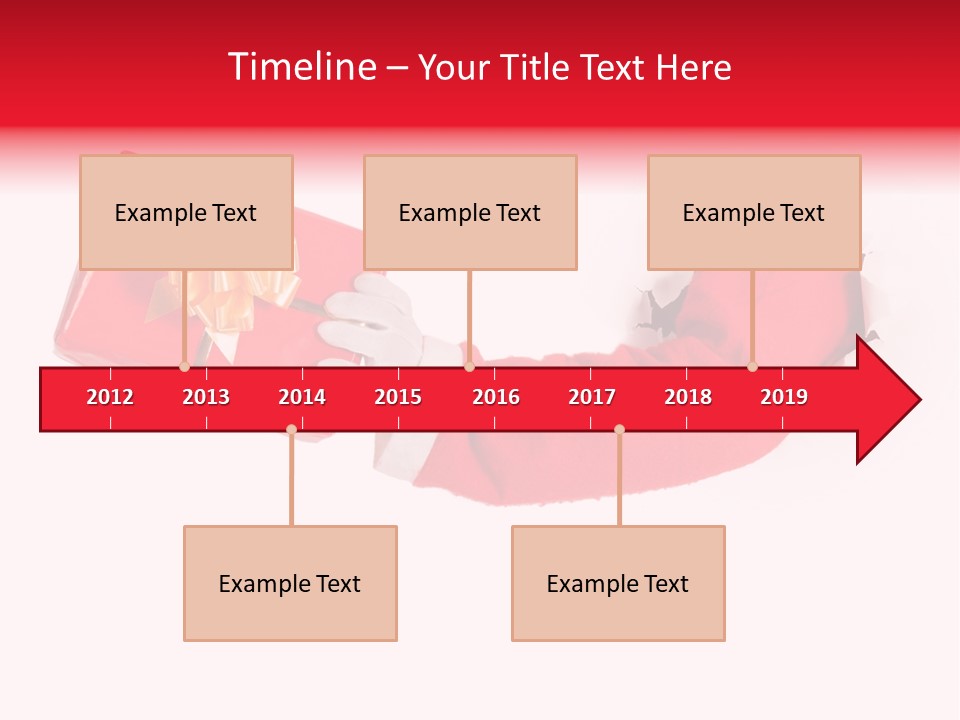 Timeline – Your Title Text Here

Example Text

Example Text

Example Text

2012 2013 2014 2015 2016 2017 2018 2019

Example Text

Example Text